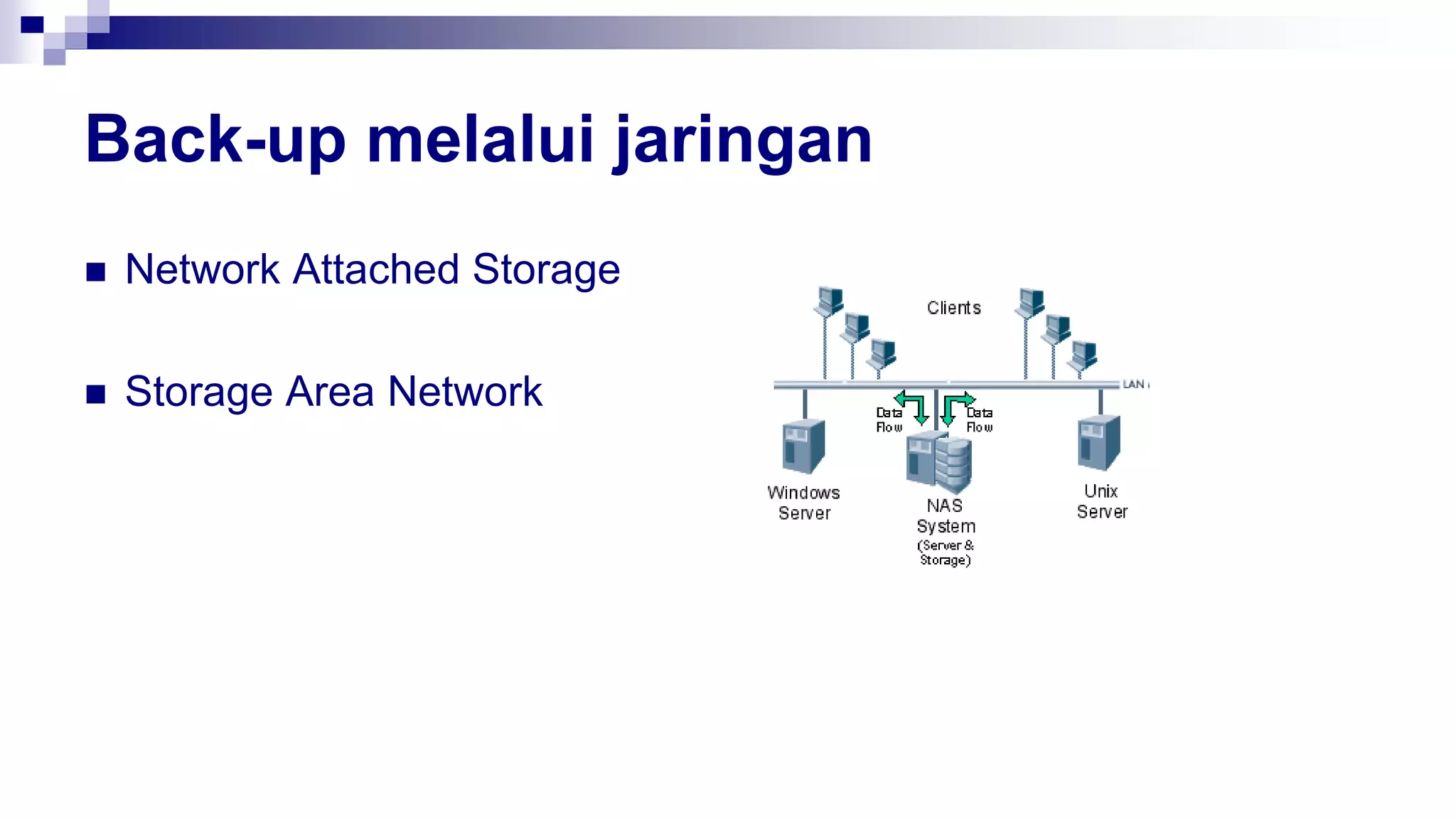 Back-up melalui jaringan

■ Network Attached Storage

■ Storage Area Network

Clients

LAN

Data Flow

Data Flow

Windows Server

NAS System (Server & Storage)

Unix Server